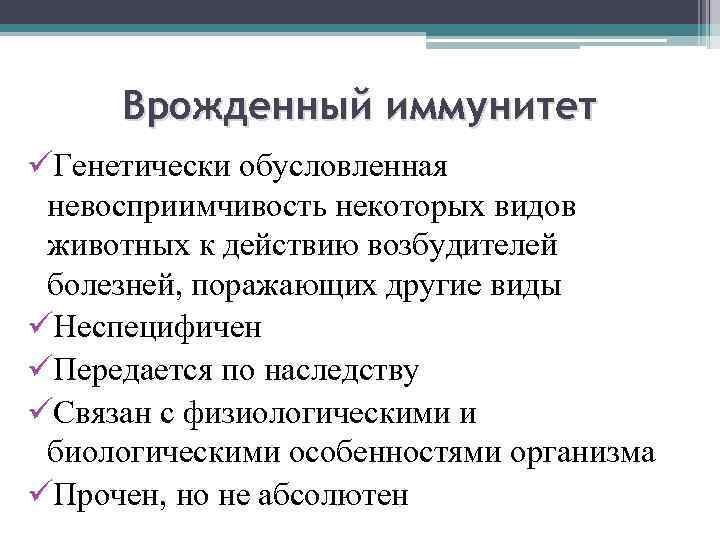 Врожденный иммунитет

✓Генетически обусловленная невосприимчивость некоторых видов животных к действию возбудителей болезней, поражающих другие виды

✓Неспецифичен

✓Передается по наследству

✓Связан с физиологическими и биологическими особенностями организма

✓Прочен, но не абсолютен